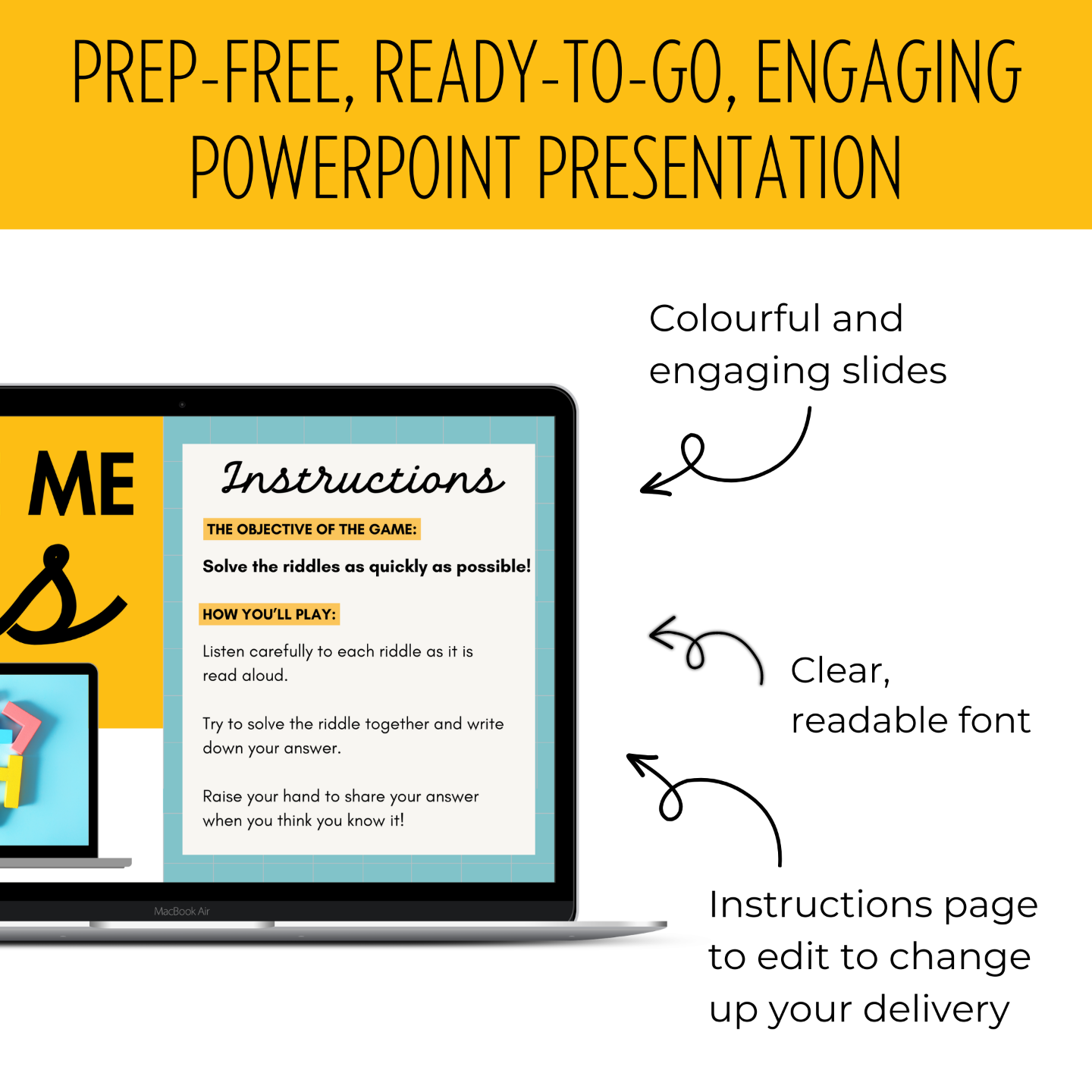 PREP-FREE, READY-TO-GO, ENGAGING POWERPOINT PRESENTATION

Colourful and engaging slides

ME

s

Instructions

THE OBJECTIVE OF THE GAME:

Solve the riddles as quickly as possible!

HOW YOU'LL PLAY:

Listen carefully to each riddle as it is read aloud.

Try to solve the riddle together and write down your answer.

Raise your hand to share your answer when you think you know it!

MacBook Air

Clear, readable font

Instructions page to edit to change up your delivery